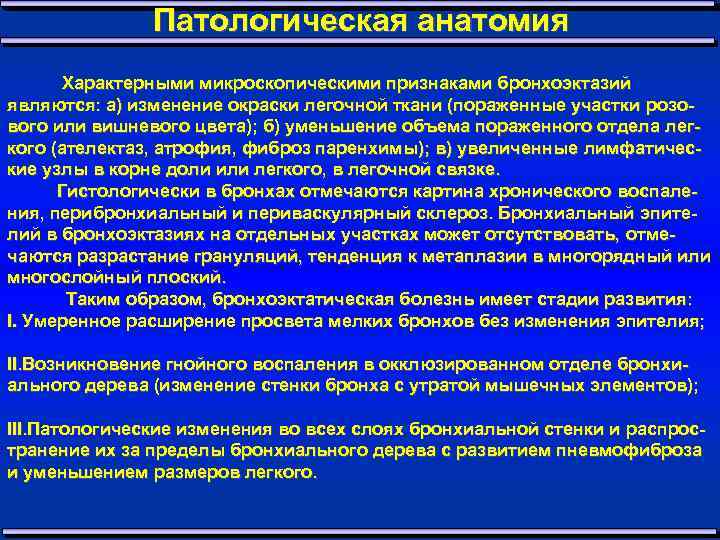 Патологическая анатомия

Характерными микроскопическими признаками бронхоэктазий являются: а) изменение окраски легочной ткани (пораженные участки розового или вишневого цвета); б) уменьшение объема пораженного отдела легкого (ателектаз, атрофия, фиброз паренхимы); в) увеличенные лимфатические узлы в корне доли или легкого, в легочной связке.

Гистологически в бронхах отмечаются картина хронического воспаления, перибронхиальный и периваскулярный склероз. Бронхиальный эпителий в бронхоэктазиях на отдельных участках может отсутствовать, отмечаются разрастание грануляций, тенденция к метаплазии в многорядный или многослойный плоский.

Таким образом, бронхоэктатическая болезнь имеет стадии развития:
I. Умеренное расширение просвета мелких бронхов без изменения эпителия;

II.Возникновение гнойного воспаления в окклюзированном отделе бронхиального дерева (изменение стенки бронха с утратой мышечных элементов);

III.Патологические изменения во всех слоях бронхиальной стенки и распространение их за пределы бронхиального дерева с развитием пневмофиброза и уменьшением размеров легкого.